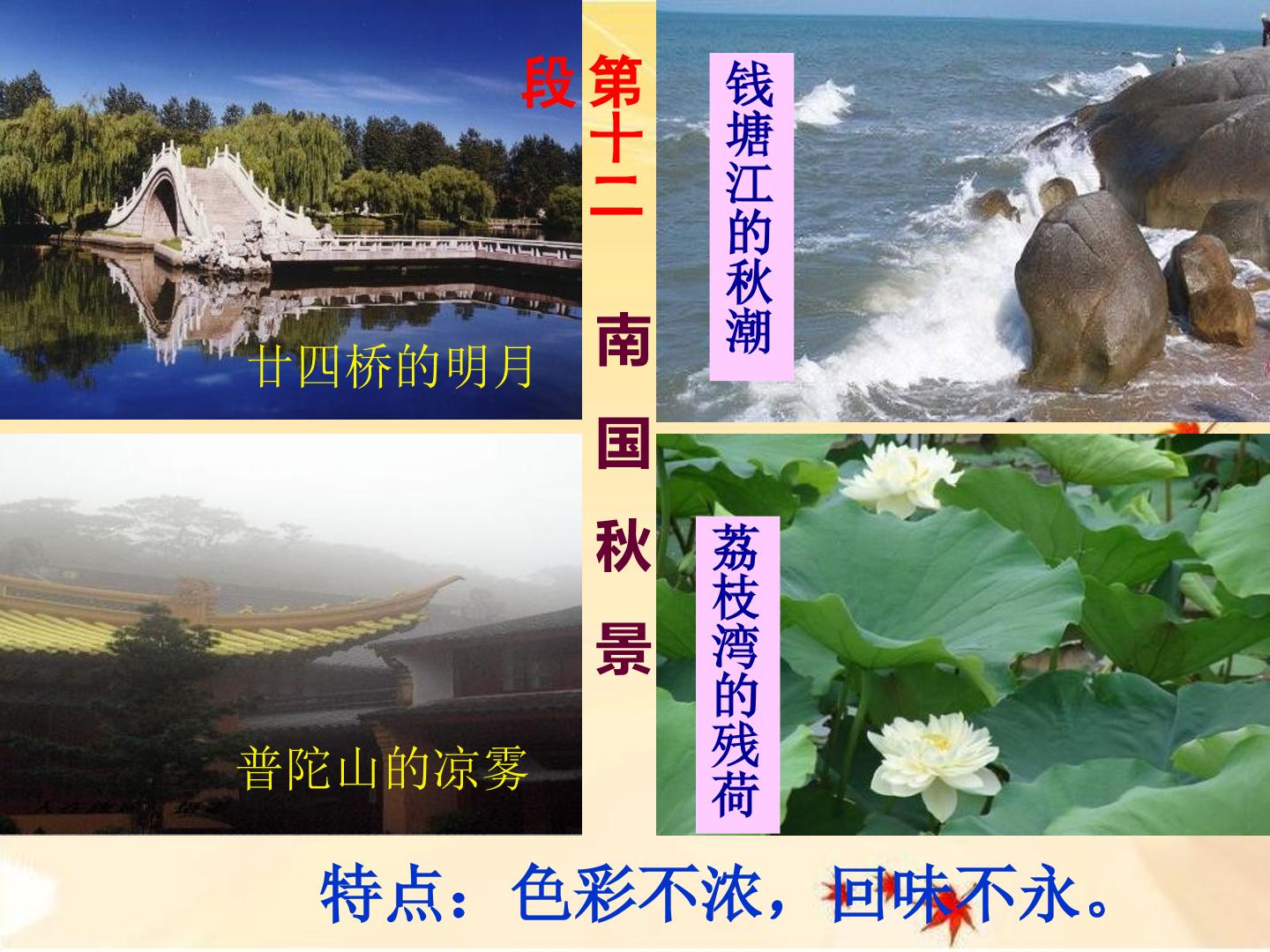 第十二段

南国秋景

廿四桥的明月

钱塘江的秋潮

普陀山的凉雾

荔枝湾的残荷

特点：色彩不浓，回味不永。